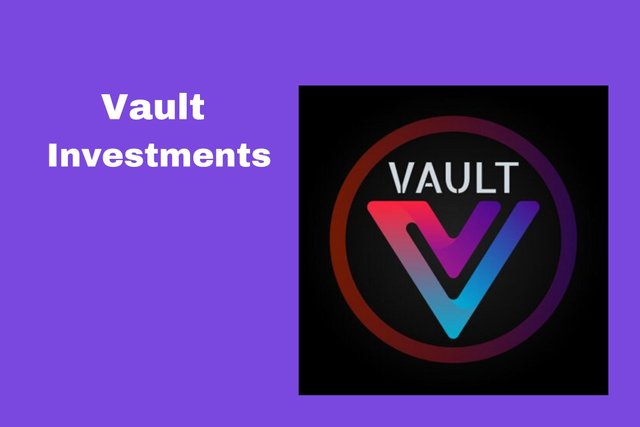 Vault Investments

VAULT